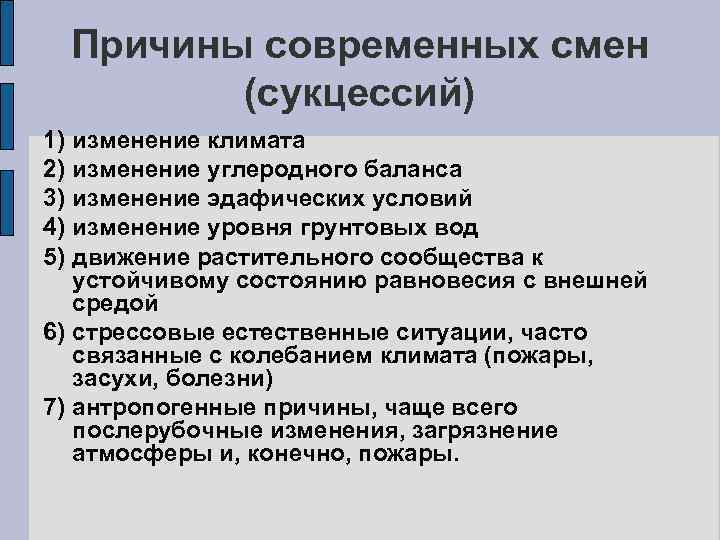 Причины современных смен (сукцессий)

1) изменение климата
2) изменение углеродного баланса
3) изменение эдафических условий
4) изменение уровня грунтовых вод
5) движение растительного сообщества к устойчивому состоянию равновесия с внешней средой
6) стрессовые естественные ситуации, часто связанные с колебанием климата (пожары, засухи, болезни)
7) антропогенные причины, чаще всего послерубочные изменения, загрязнение атмосферы и, конечно, пожары.